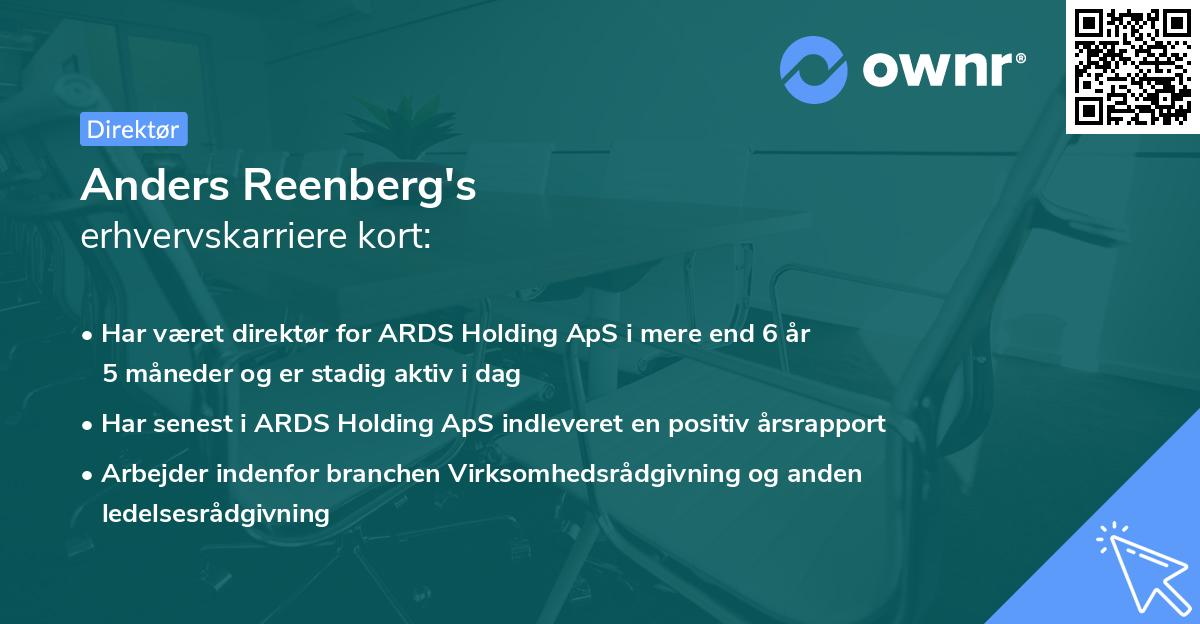 ownr®

Direktør

Anders Reenberg's
erhvervskarriere kort:

• Har været direktør for ARDS Holding ApS i mere end 6 år 5 måneder og er stadig aktiv i dag

• Har senest i ARDS Holding ApS indleveret en positiv årsrapport

• Arbejder indenfor branchen Virksomhedsrådgivning og anden ledelsesrådgivning